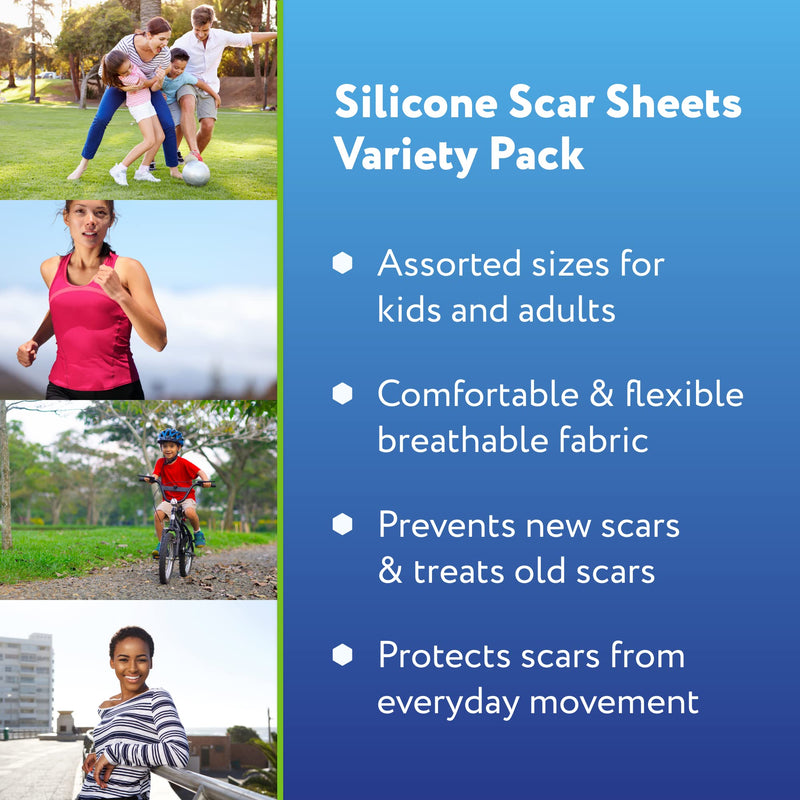 Silicone Scar Sheets Variety Pack

Assorted sizes for kids and adults

Comfortable & flexible breathable fabric

Prevents new scars & treats old scars

Protects scars from everyday movement